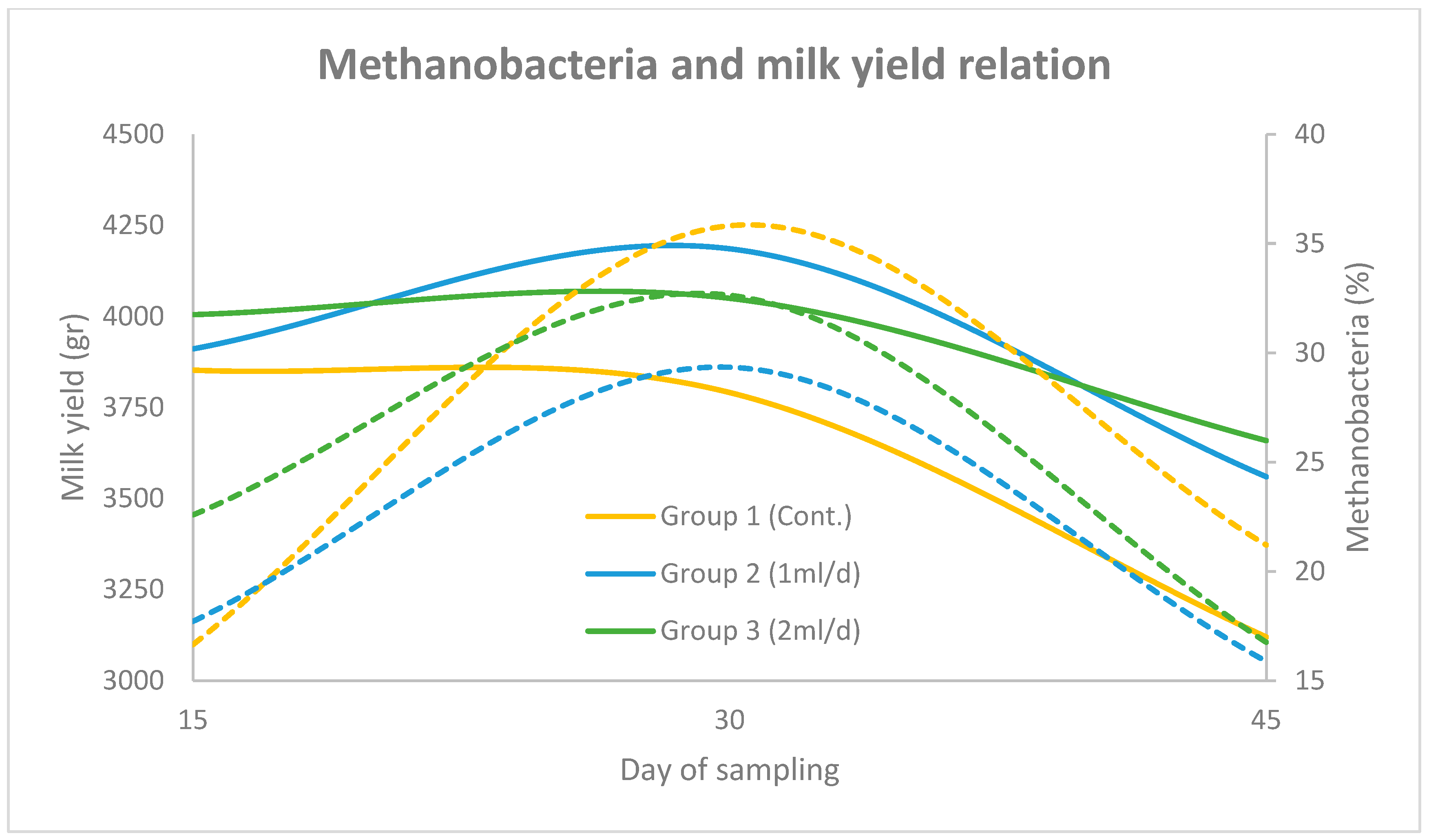 Methanobacteria and milk yield relation

Milk yield (gr)

4500
4250
4000
3750
3500
3250
3000

Methanobacteria (%)

40
35
30
25
20
15

Group 1 (Cont.)
Group 2 (1ml/d)
Group 3 (2ml/d)

15
30
45

Day of sampling